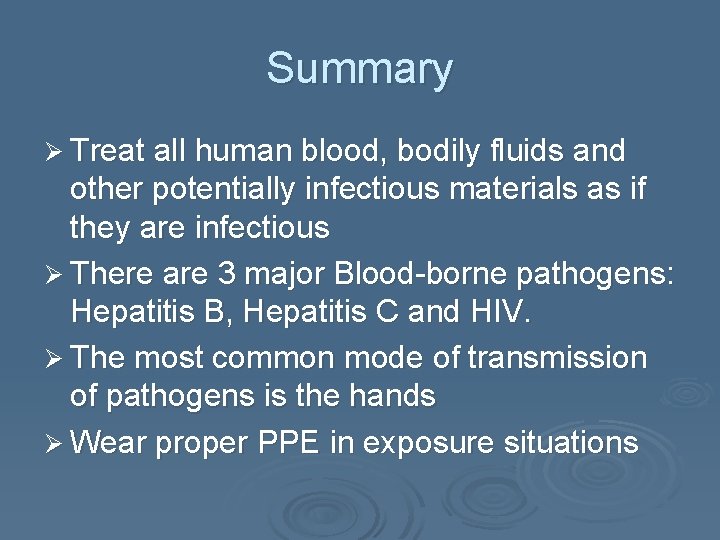 Summary

➢ Treat all human blood, bodily fluids and other potentially infectious materials as if they are infectious

➢ There are 3 major Blood-borne pathogens: Hepatitis B, Hepatitis C and HIV.

➢ The most common mode of transmission of pathogens is the hands

➢ Wear proper PPE in exposure situations